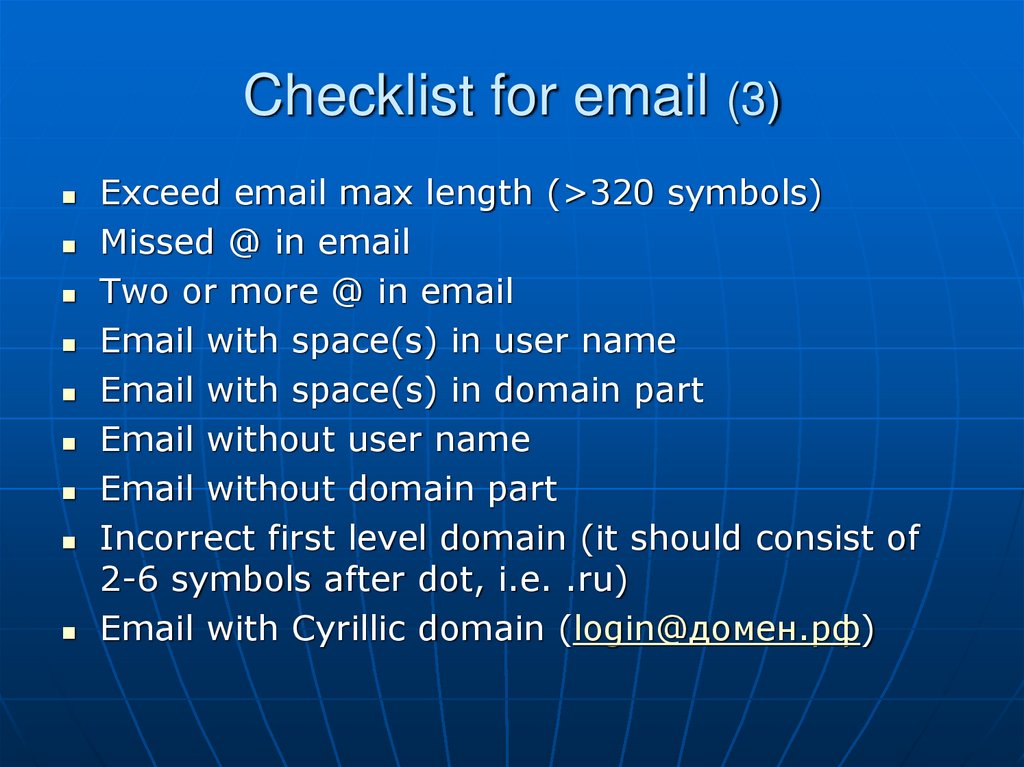 Checklist for email (3)

- Exceed email max length (>320 symbols)
- Missed @ in email
- Two or more @ in email
- Email with space(s) in user name
- Email with space(s) in domain part
- Email without user name
- Email without domain part
- Incorrect first level domain (it should consist of 2-6 symbols after dot, i.e. .ru)
- Email with Cyrillic domain (login@домен.рф)